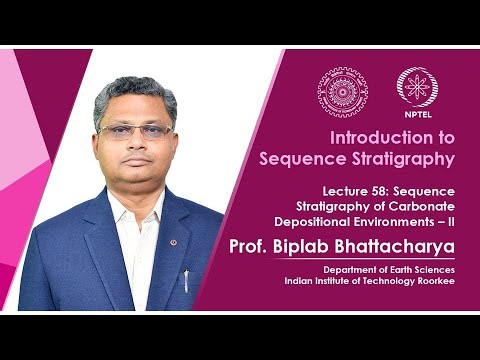 NPTEL

Introduction to Sequence Stratigraphy

Lecture 58: Sequence Stratigraphy of Carbonate Depositional Environments – II

Prof. Biplab Bhattacharya

Department of Earth Sciences
Indian Institute of Technology Roorkee